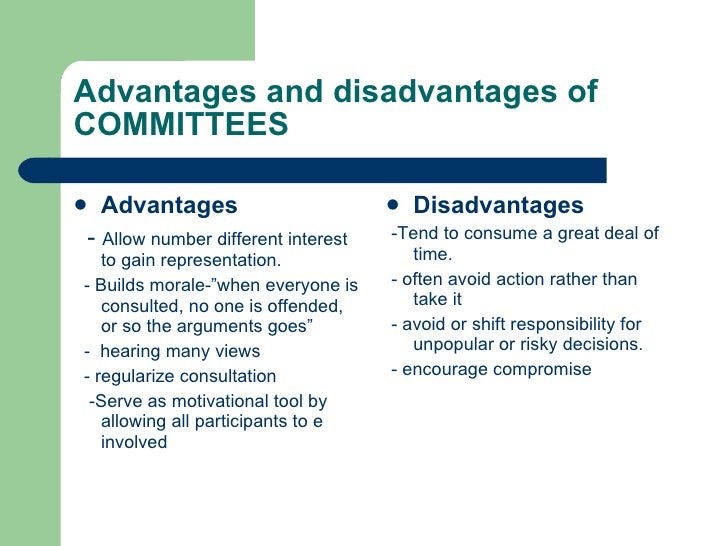 Advantages and disadvantages of COMMITTEES

• Advantages

- Allow number different interest to gain representation.

- Builds morale-"when everyone is consulted, no one is offended, or so the arguments goes"

- hearing many views

- regularize consultation

-Serve as motivational tool by allowing all participants to e involved

• Disadvantages

-Tend to consume a great deal of time.

- often avoid action rather than take it

- avoid or shift responsibility for unpopular or risky decisions.

- encourage compromise